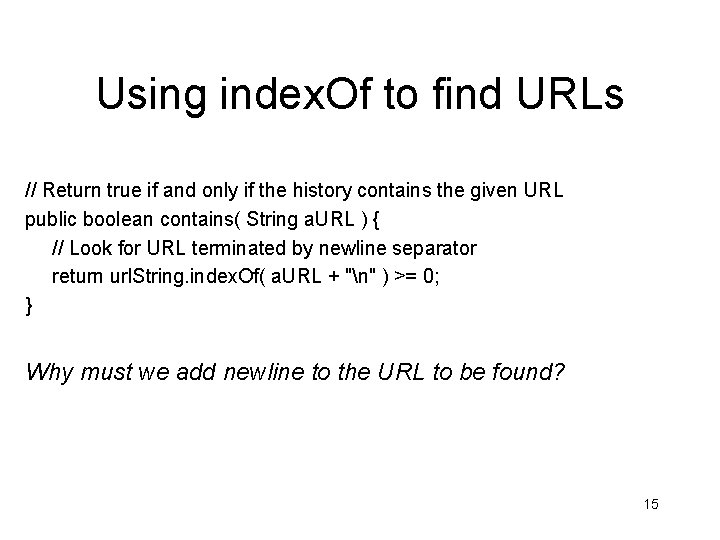 Using indexOf to find URLs

// Return true if and only if the history contains the given URL
public boolean contains( String aURL ) {
// Look for URL terminated by newline separator
return urlString.indexOf( aURL + "\n" ) >= 0;
}

Why must we add newline to the URL to be found?

15